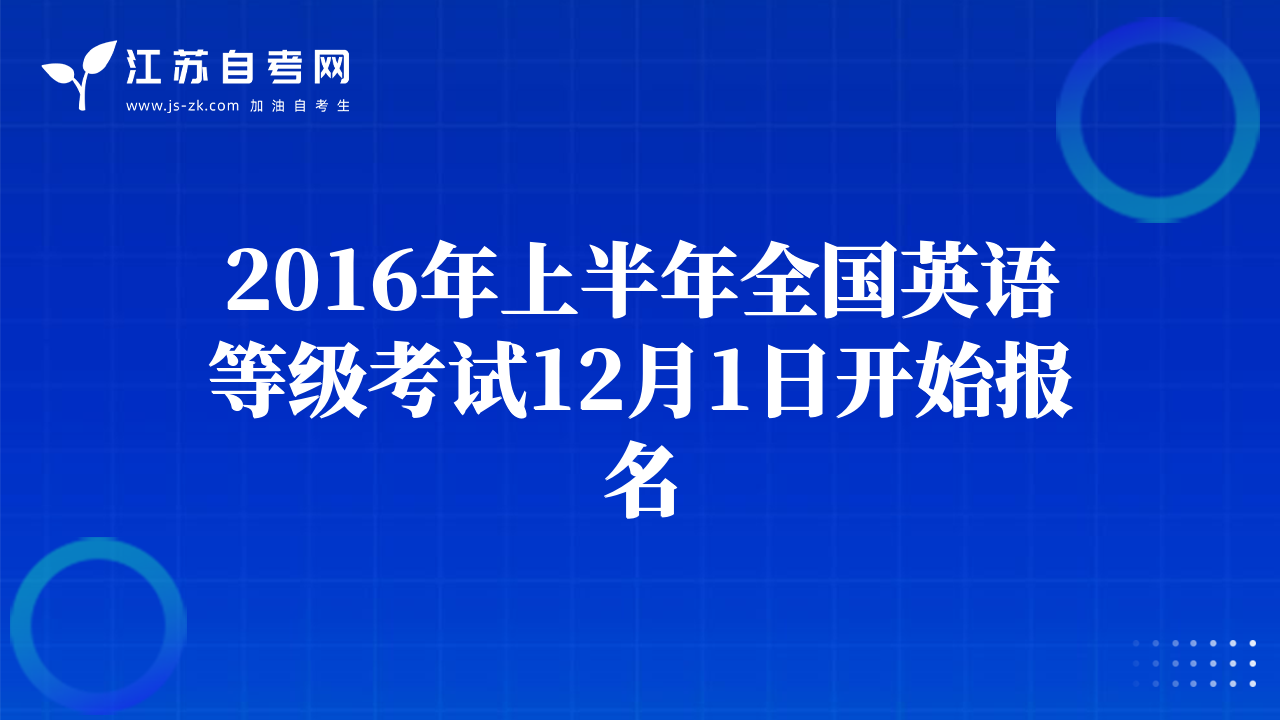 江苏自考网
www.js-zk.com 加油自考生

2016年上半年全国英语等级考试12月1日开始报名